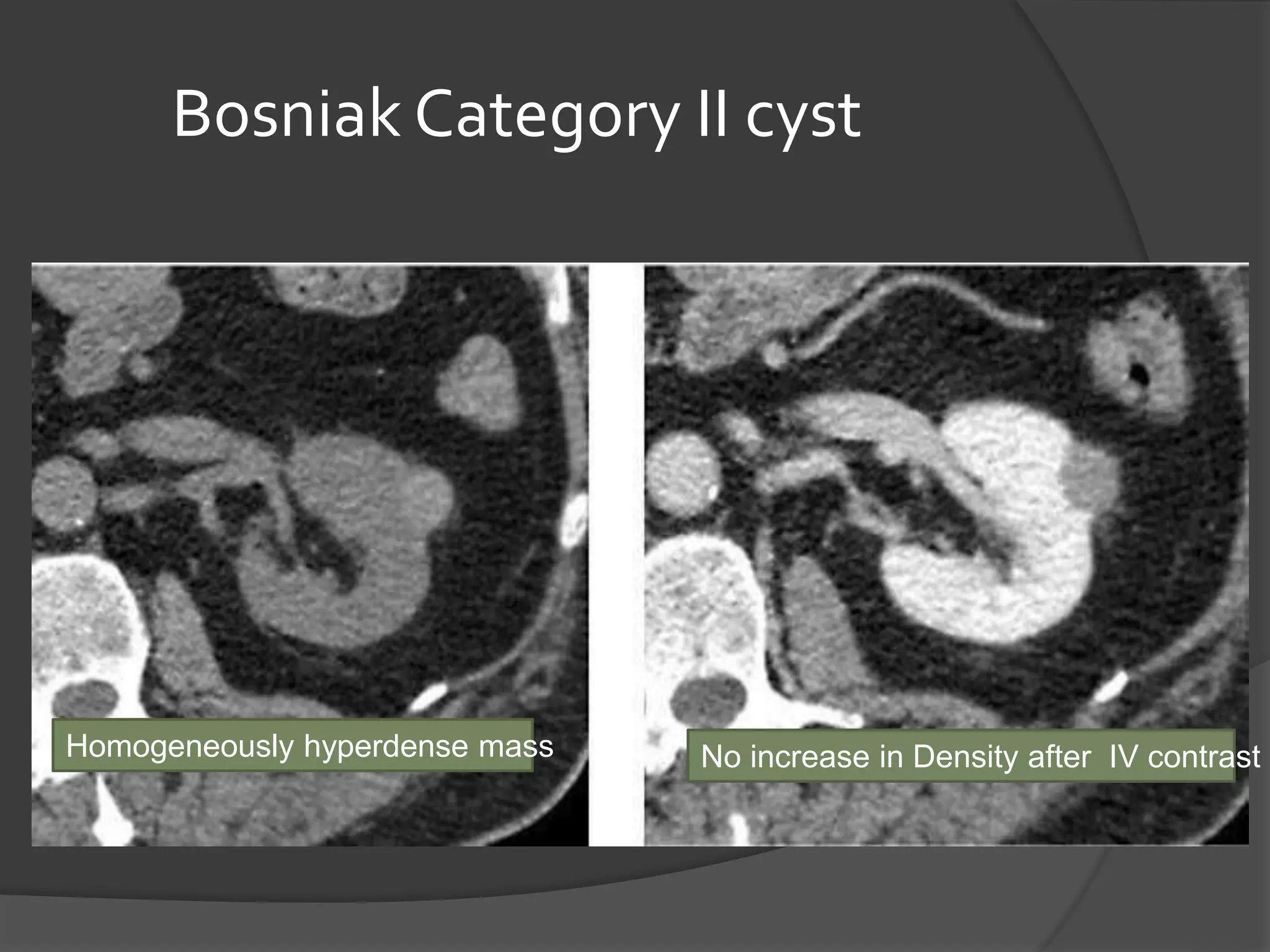 Bosniak Category II cyst

Homogeneously hyperdense mass

No increase in Density after  IV contrast